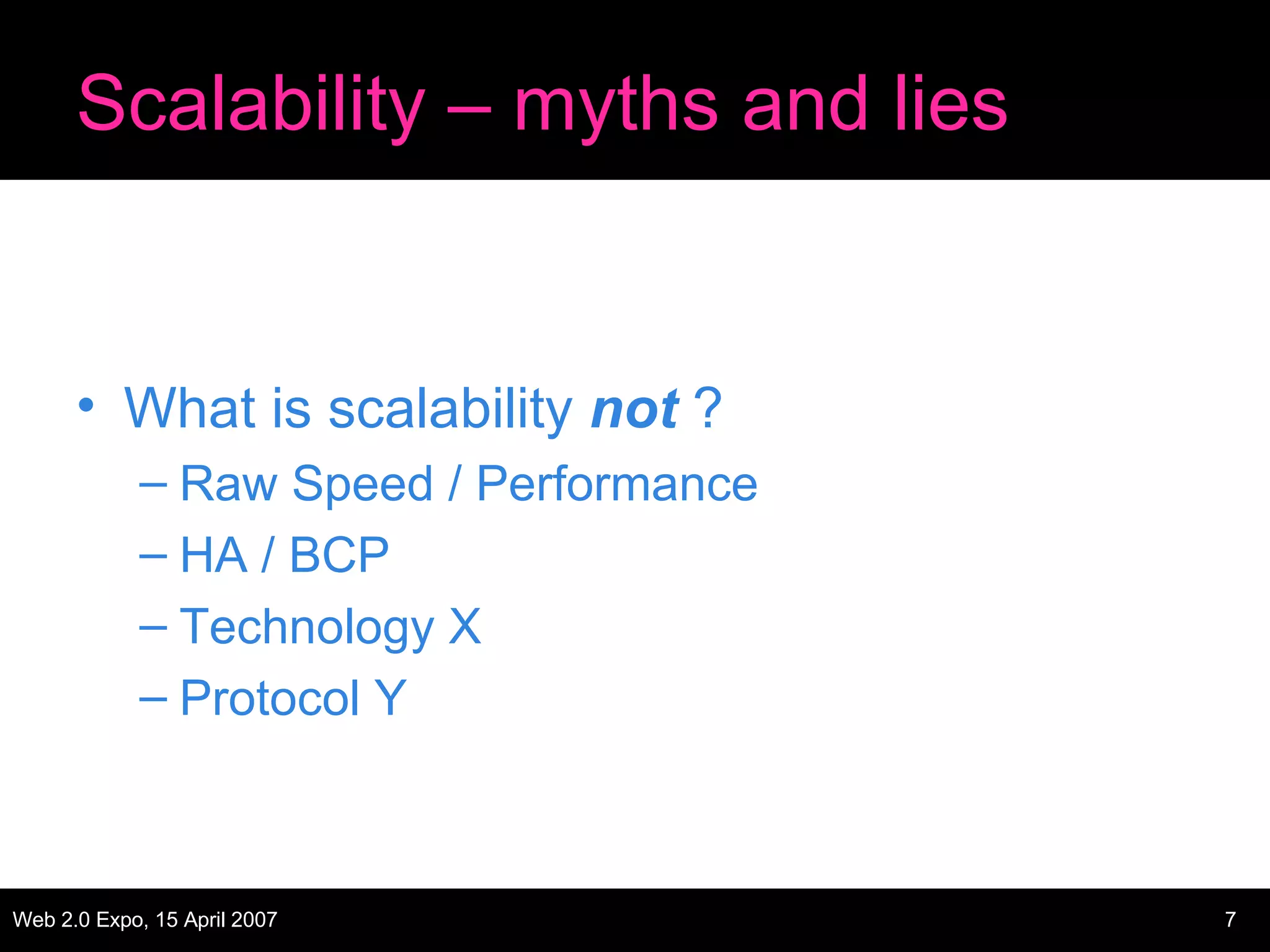 Scalability – myths and lies

• What is scalability not ?
– Raw Speed / Performance
– HA / BCP
– Technology X
– Protocol Y

Web 2.0 Expo, 15 April 2007

7